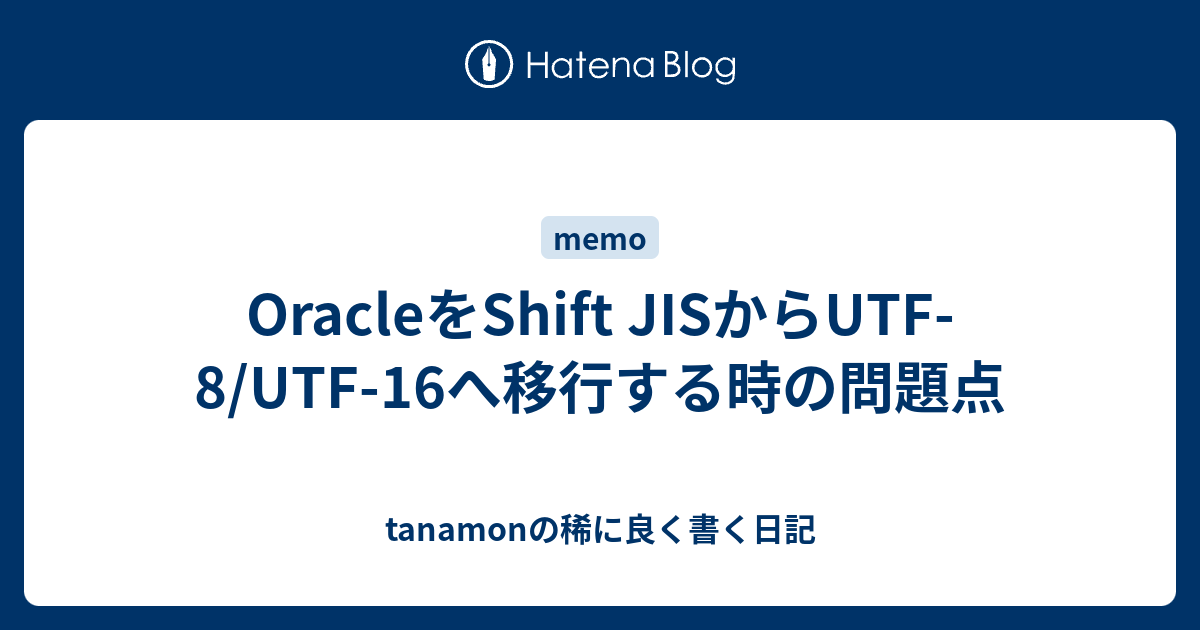 Hatena Blog

memo

OracleをShift JISからUTF-8/UTF-16へ移行する時の問題点

tanamonの稀に良く書く日記